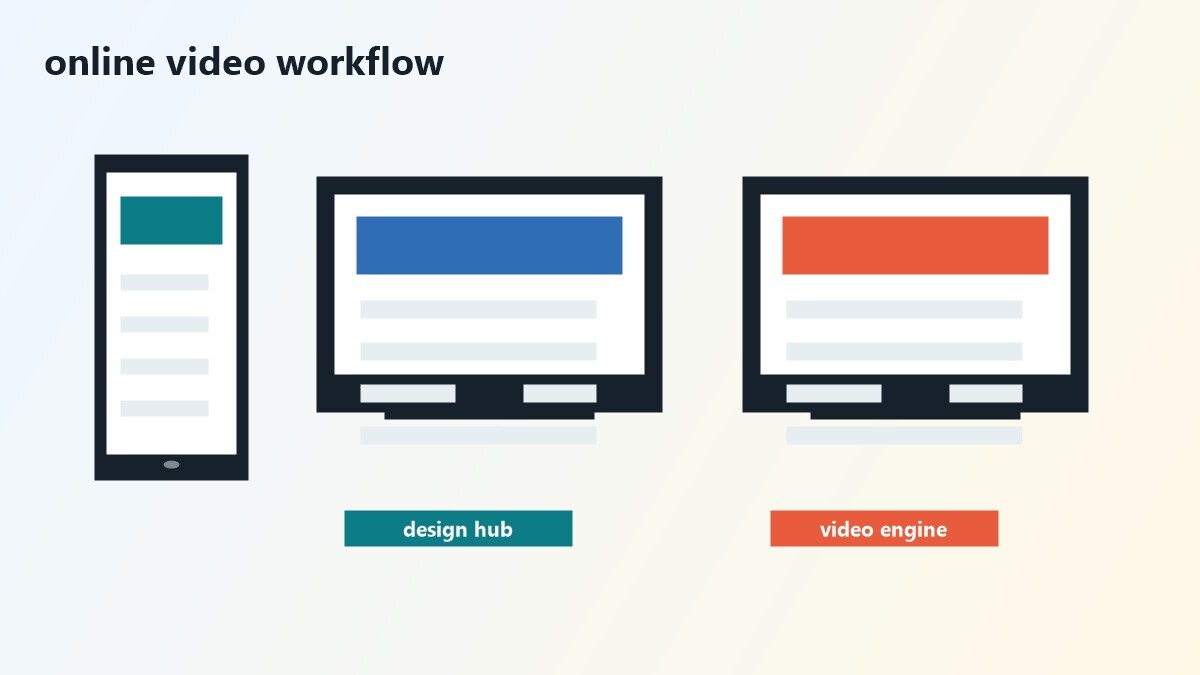 online video workflow

design hub

video engine